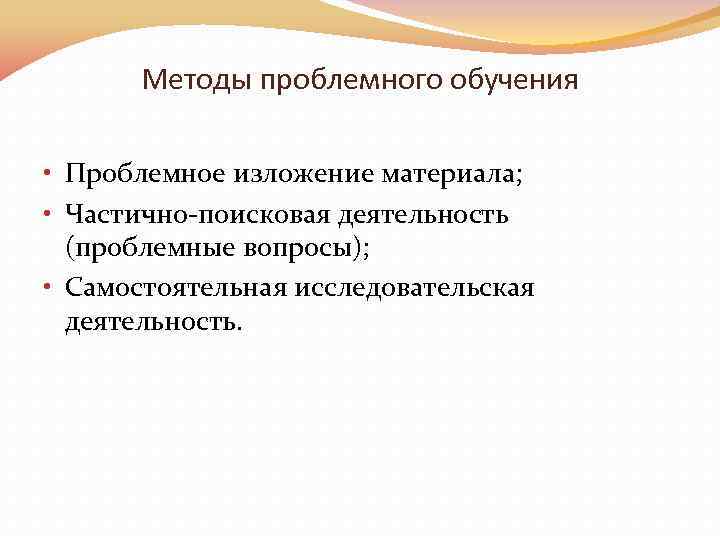 Методы проблемного обучения

• Проблемное изложение материала;
• Частично-поисковая деятельность (проблемные вопросы);
• Самостоятельная исследовательская деятельность.